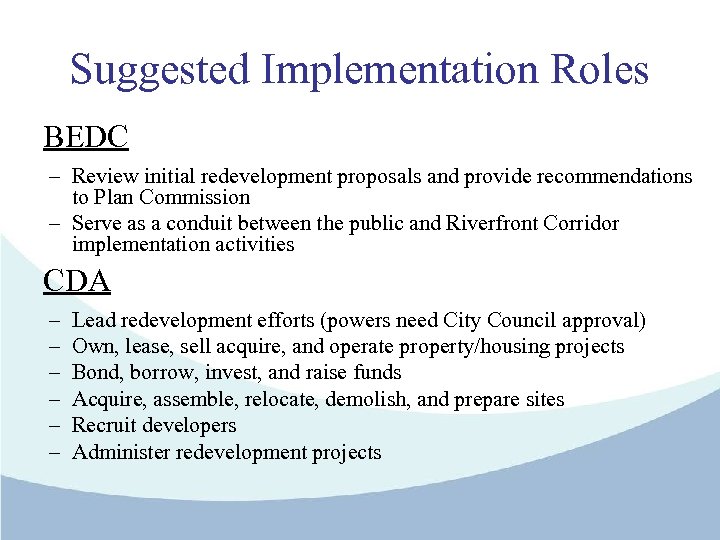 Suggested Implementation Roles

BEDC

– Review initial redevelopment proposals and provide recommendations to Plan Commission
– Serve as a conduit between the public and Riverfront Corridor implementation activities

CDA

– Lead redevelopment efforts (powers need City Council approval)
– Own, lease, sell acquire, and operate property/housing projects
– Bond, borrow, invest, and raise funds
– Acquire, assemble, relocate, demolish, and prepare sites
– Recruit developers
– Administer redevelopment projects